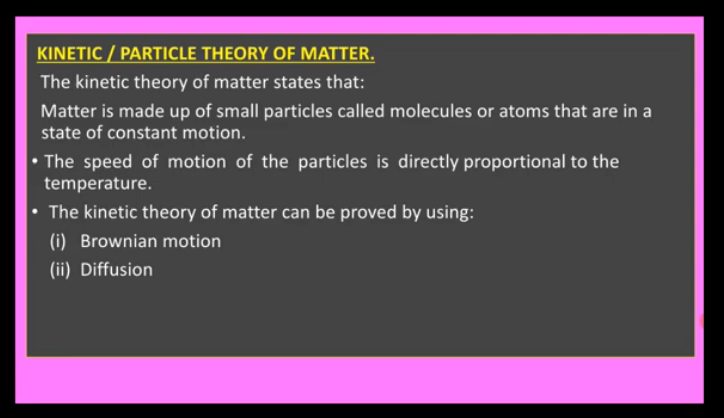 KINETIC / PARTICLE THEORY OF MATTER.

The kinetic theory of matter states that:

Matter is made up of small particles called molecules or atoms that are in a state of constant motion.

• The speed of motion of the particles is directly proportional to the temperature.

• The kinetic theory of matter can be proved by using:

(i) Brownian motion

(ii) Diffusion